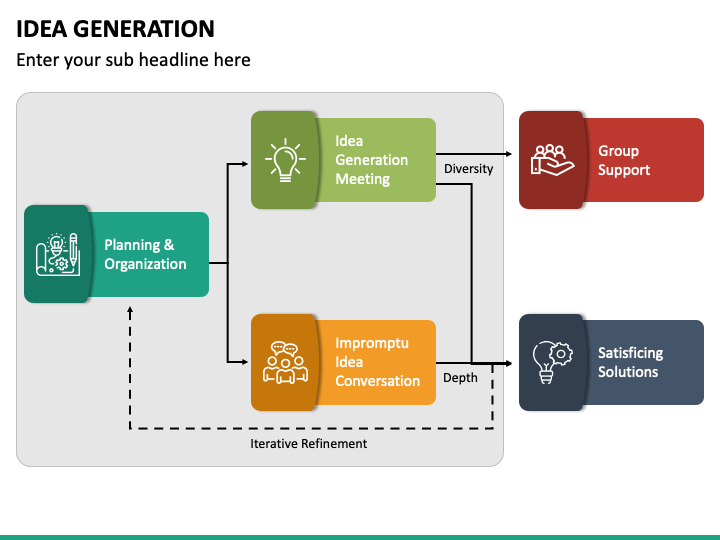 IDEA GENERATION

Enter your sub headline here

Planning & Organization

Idea Generation Meeting

Diversity

Group Support

Impromptu Idea Conversation

Depth

Satisficing Solutions

Iterative Refinement